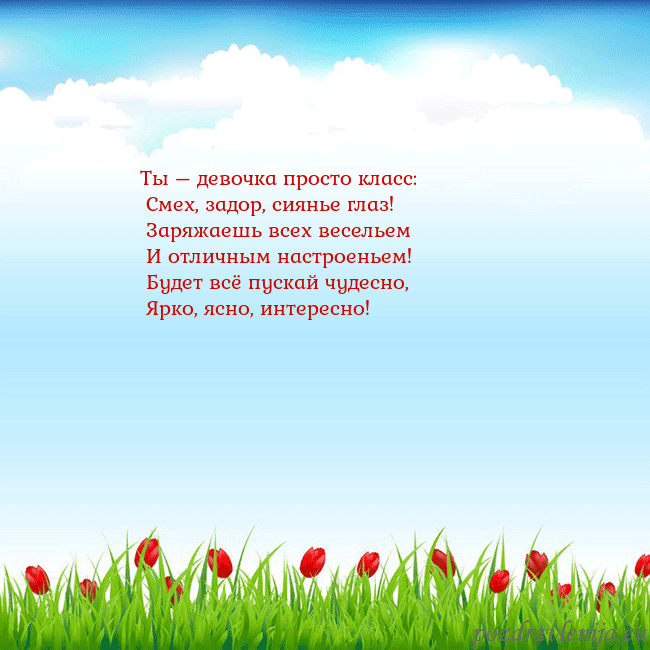 Ты — девочка просто класс:
Смех, задор, сиянье глаз!
Заряжаешь всех весельем
И отличным настроеньем!
Будет всё пускай чудесно,
Ярко, ясно, интересно!

pozdravlenija.eu